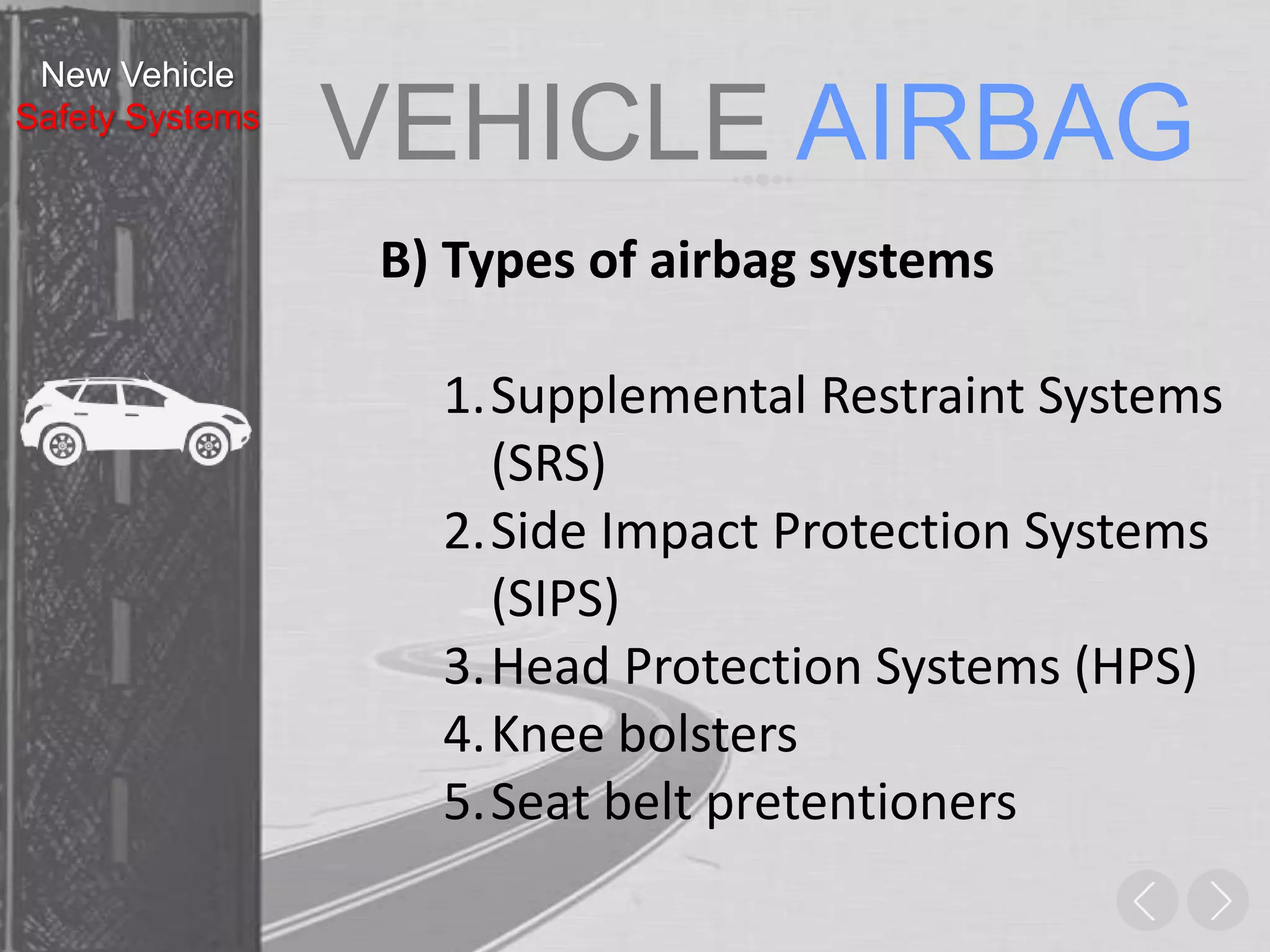 New Vehicle
Safety Systems

VEHICLE AIRBAG

B) Types of airbag systems

1. Supplemental Restraint Systems (SRS)
2. Side Impact Protection Systems (SIPS)
3. Head Protection Systems (HPS)
4. Knee bolsters
5. Seat belt pretentioners